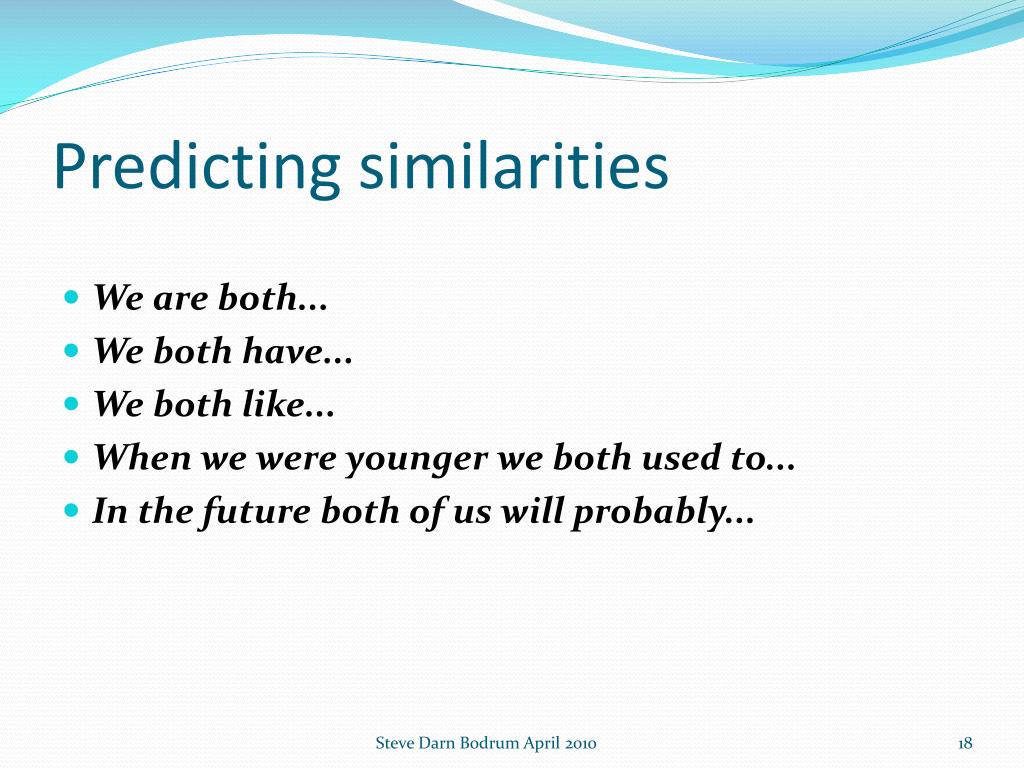 Predicting similarities

- We are both...
- We both have...
- We both like...
- When we were younger we both used to...
- In the future both of us will probably...

Steve Darn Bodrum April 2010

18